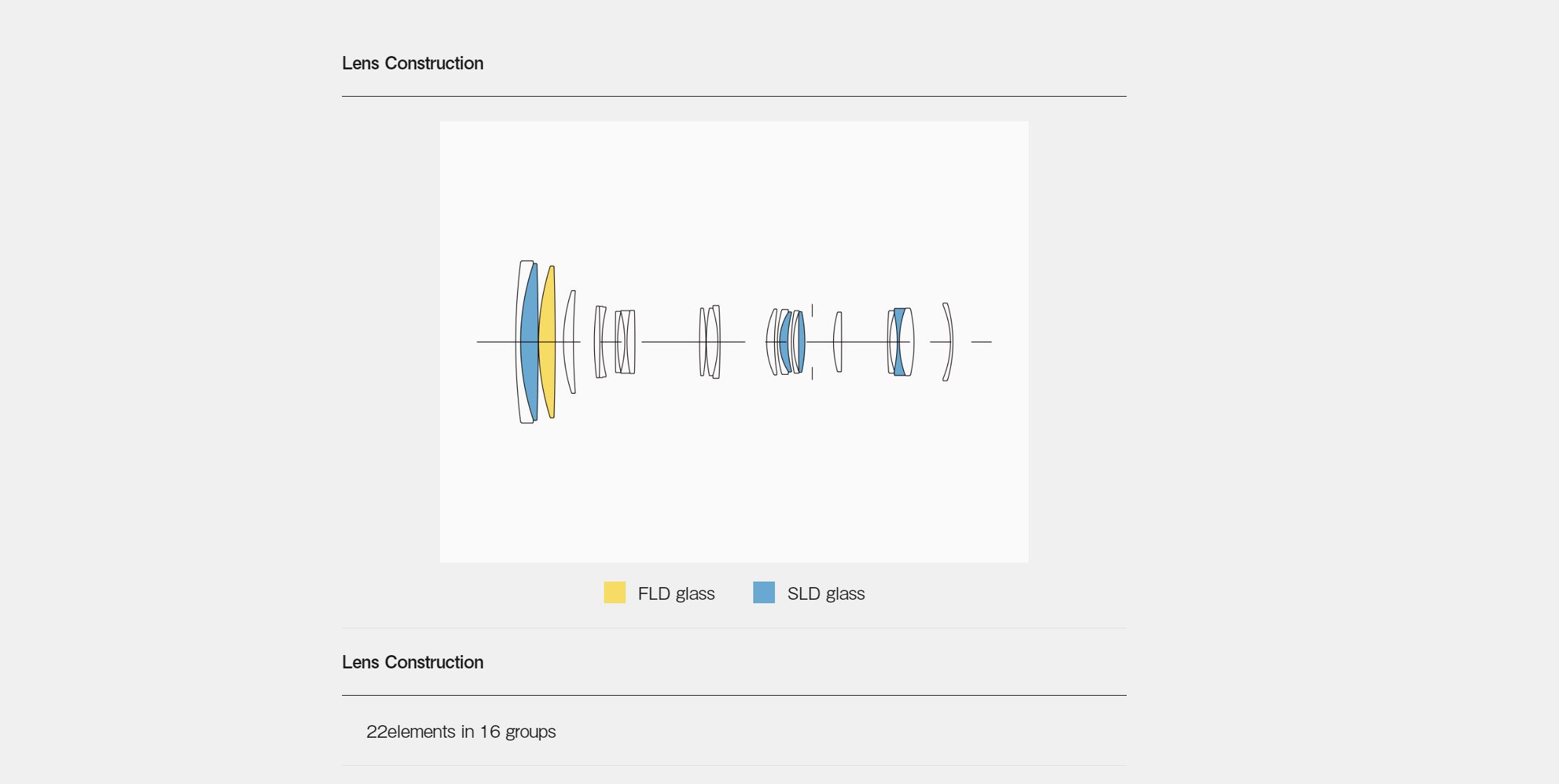 Lens Construction

FLD glass SLD glass

Lens Construction

22elements in 16 groups